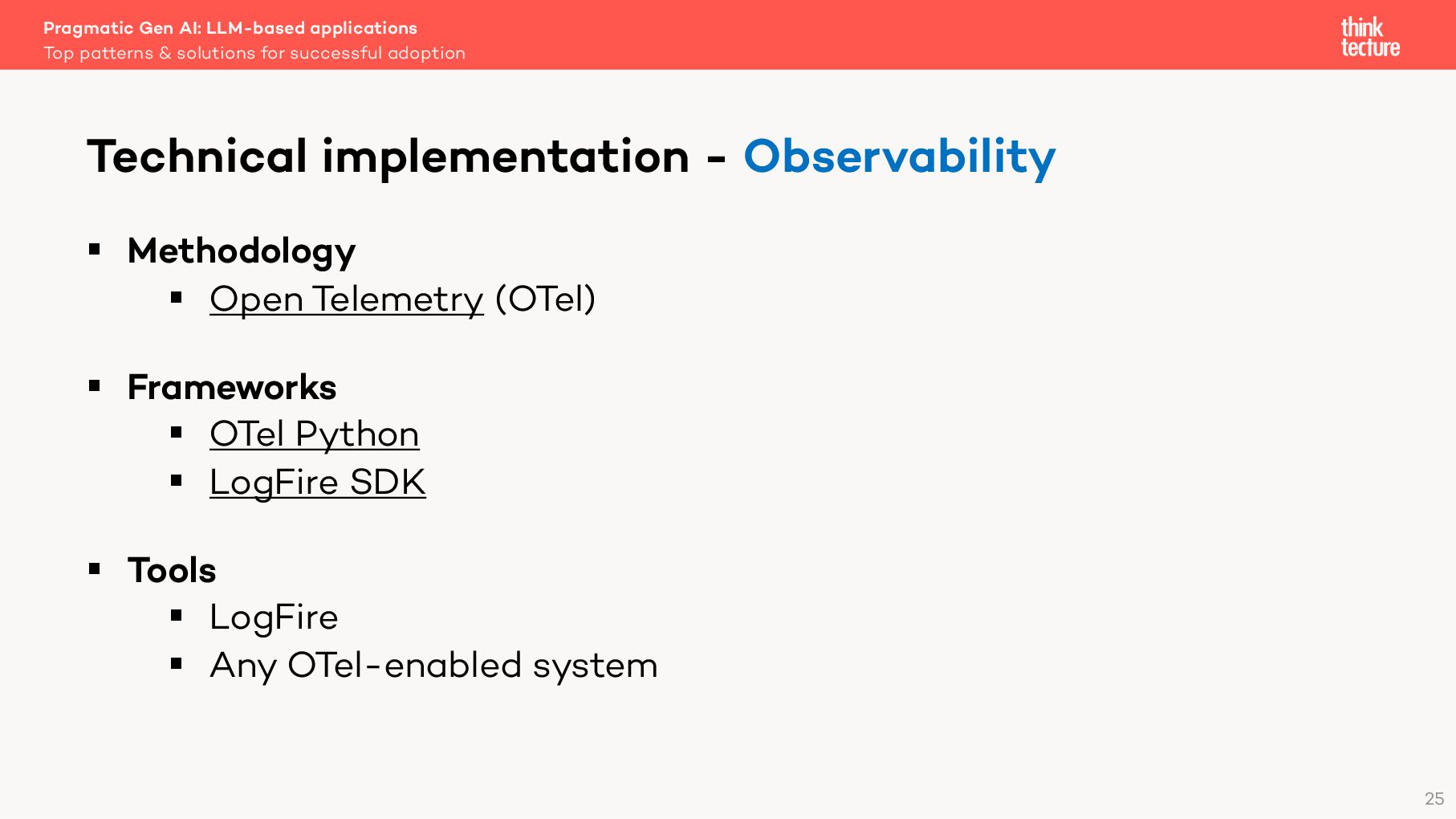 Pragmatic Gen AI: LLM-based applications
Top patterns & solutions for successful adoption

think tecture

Technical implementation - Observability

▪ Methodology
 ▪ Open Telemetry (OTel)

▪ Frameworks
 ▪ OTel Python
 ▪ LogFire SDK

▪ Tools
 ▪ LogFire
 ▪ Any OTel-enabled system

25